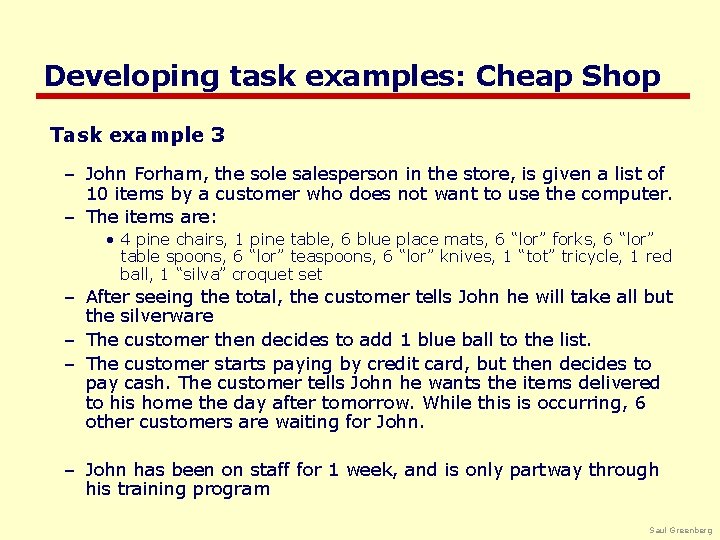 Developing task examples: Cheap Shop

Task example 3

– John Forham, the sole salesperson in the store, is given a list of 10 items by a customer who does not want to use the computer.

– The items are:

• 4 pine chairs, 1 pine table, 6 blue place mats, 6 “lor” forks, 6 “lor” table spoons, 6 “lor” teaspoons, 6 “lor” knives, 1 “tot” tricycle, 1 red ball, 1 “silva” croquet set

– After seeing the total, the customer tells John he will take all but the silverware

– The customer then decides to add 1 blue ball to the list.

– The customer starts paying by credit card, but then decides to pay cash. The customer tells John he wants the items delivered to his home the day after tomorrow. While this is occurring, 6 other customers are waiting for John.

– John has been on staff for 1 week, and is only partway through his training program

Saul Greenberg